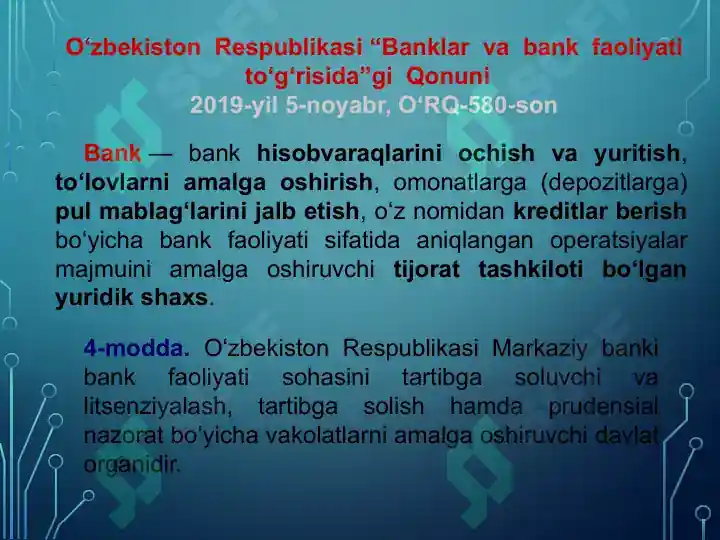 O‘zbekiston Respublikasi “Banklar va bank faoliyati to‘g‘risida”gi Qonuni
2019-yil 5-noyabr, O‘RQ-580-son

Bank — bank hisobvaraqlarini ochish va yuritish, to‘lovlarni amalga oshirish, omonatlarga (depozitlarga) pul mablag‘larini jalb etish, o‘z nomidan kreditlar berish bo‘yicha bank faoliyati sifatida aniqlangan operatsiyalar majmuini amalga oshiruvchi tijorat tashkiloti bo‘lgan yuridik shaxs.

4-modda. O‘zbekiston Respublikasi Markaziy banki bank faoliyati sohasini tartibga soluvchi va litsenziyalash, tartibga solish hamda prudensial nazorat bo‘yicha vakolatlarni amalga oshiruvchi davlat organidir.